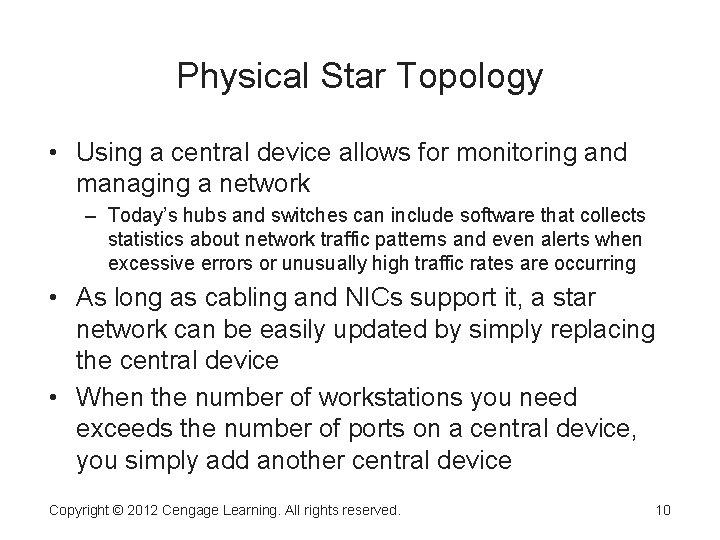 Physical Star Topology

• Using a central device allows for monitoring and managing a network

– Today's hubs and switches can include software that collects statistics about network traffic patterns and even alerts when excessive errors or unusually high traffic rates are occurring

• As long as cabling and NICs support it, a star network can be easily updated by simply replacing the central device

• When the number of workstations you need exceeds the number of ports on a central device, you simply add another central device

Copyright © 2012 Cengage Learning. All rights reserved.

10